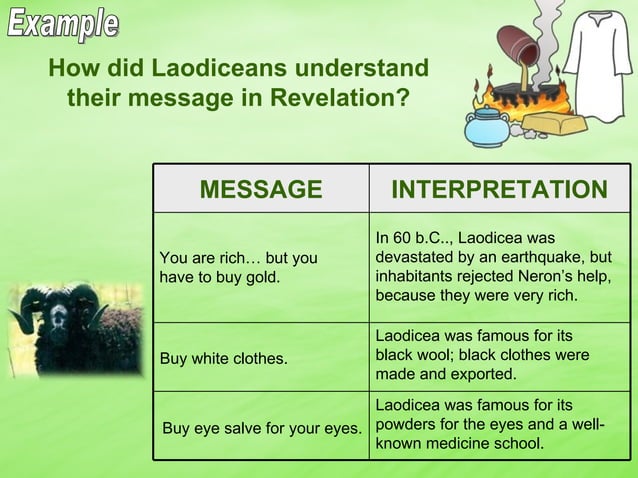 Example

How did Laodiceans understand their message in Revelation?

| MESSAGE | INTERPRETATION |
|---|---|
| You are rich… but you have to buy gold. | In 60 b.C.., Laodicea was devastated by an earthquake, but inhabitants rejected Neron's help, because they were very rich. |
| Buy white clothes. | Laodicea was famous for its black wool; black clothes were made and exported. |
| Buy eye salve for your eyes. | Laodicea was famous for its powders for the eyes and a well-known medicine school. |